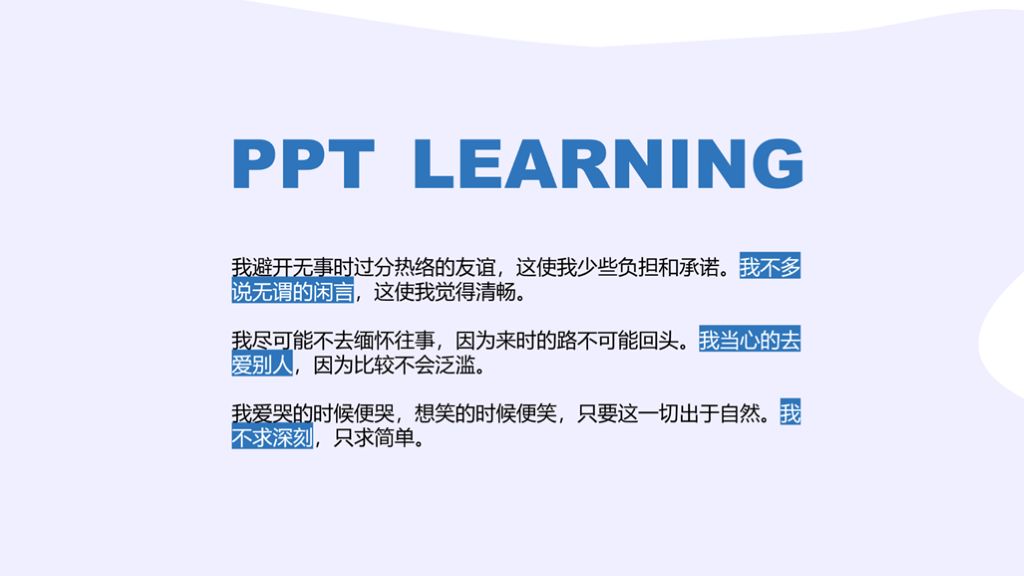 PPT LEARNING

我避开无事时过分热络的友谊，这使我少些负担和承诺。我不多说无谓的闲言，这使我觉得清畅。

我尽可能不去缅怀往事，因为来时的路不可能回头。我当心的去爱别人，因为比较不会泛滥。

我爱哭的时候便哭，想笑的时候便笑，只要这一切出于自然。我不求深刻，只求简单。